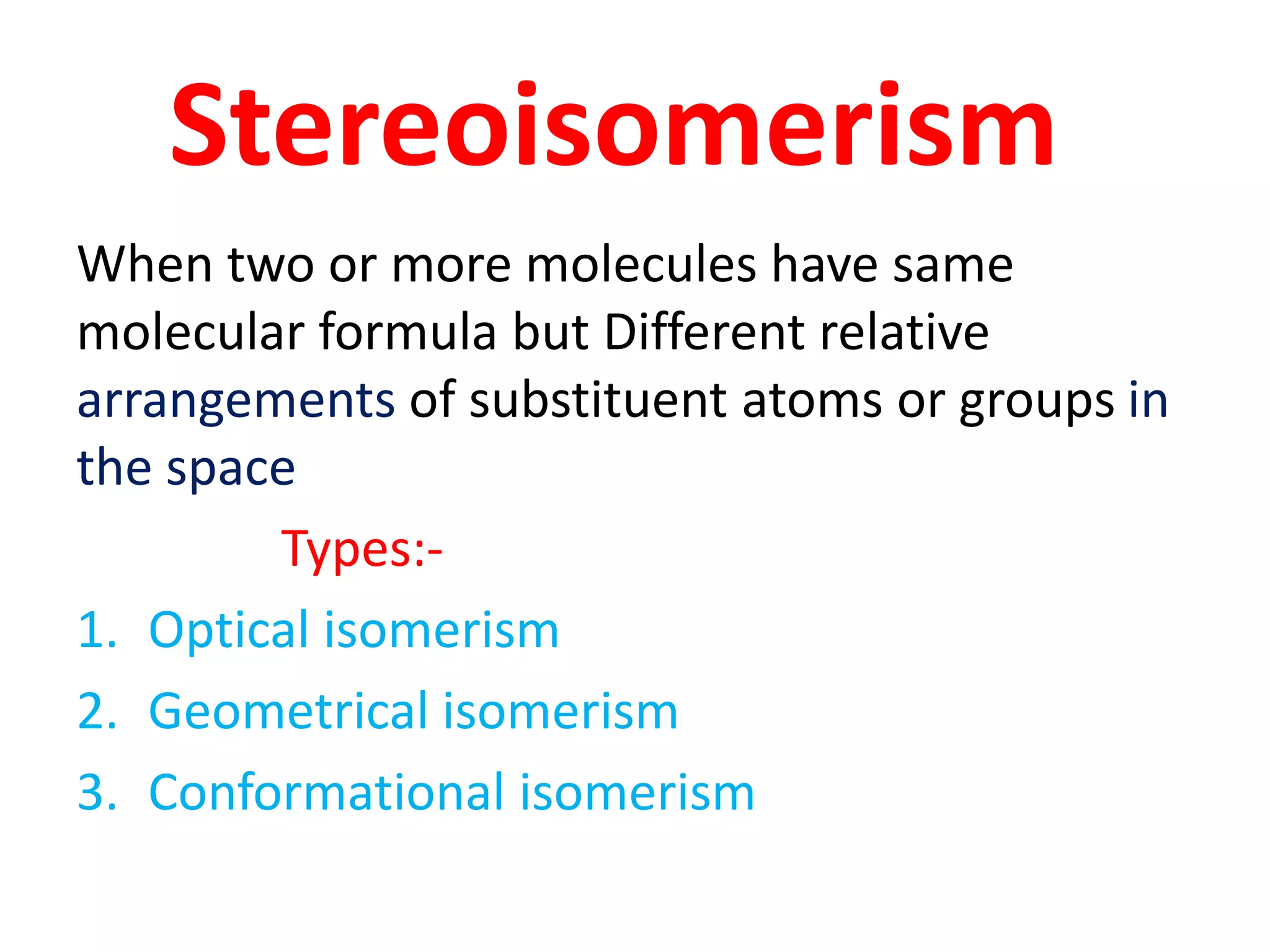 Stereoisomerism

When two or more molecules have same molecular formula but Different relative arrangements of substituent atoms or groups in the space

Types:-

1. Optical isomerism
2. Geometrical isomerism
3. Conformational isomerism